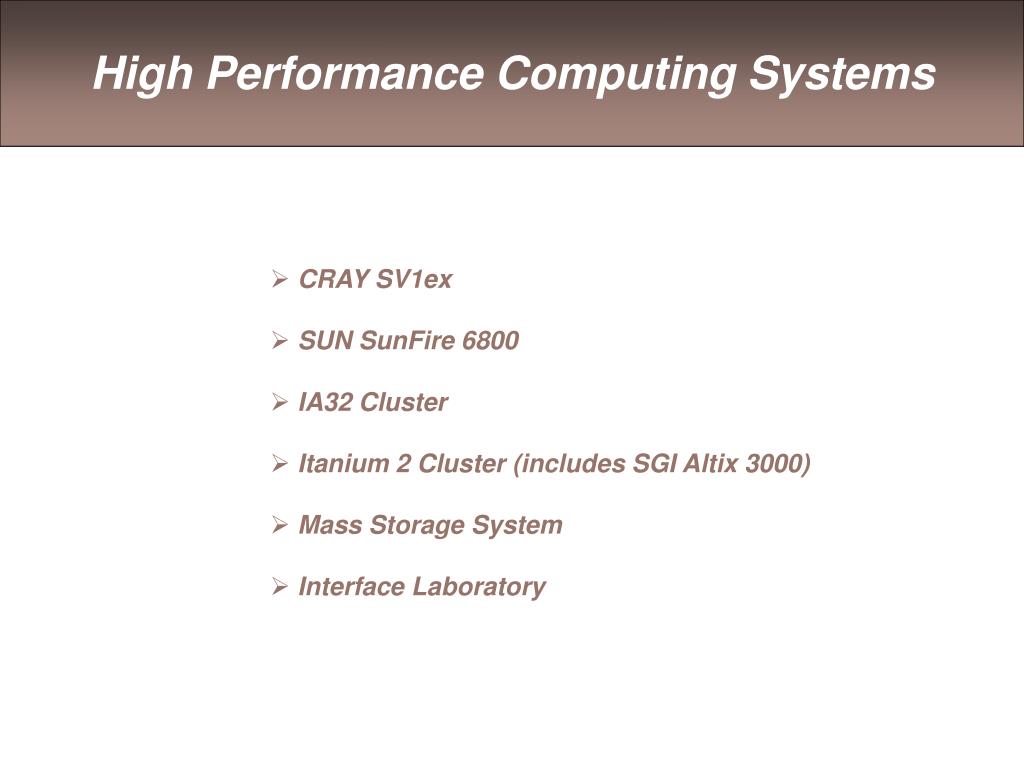 High Performance Computing Systems

➢ CRAY SV1ex

➢ SUN SunFire 6800

➢ IA32 Cluster

➢ Itanium 2 Cluster (includes SGI Altix 3000)

➢ Mass Storage System

➢ Interface Laboratory